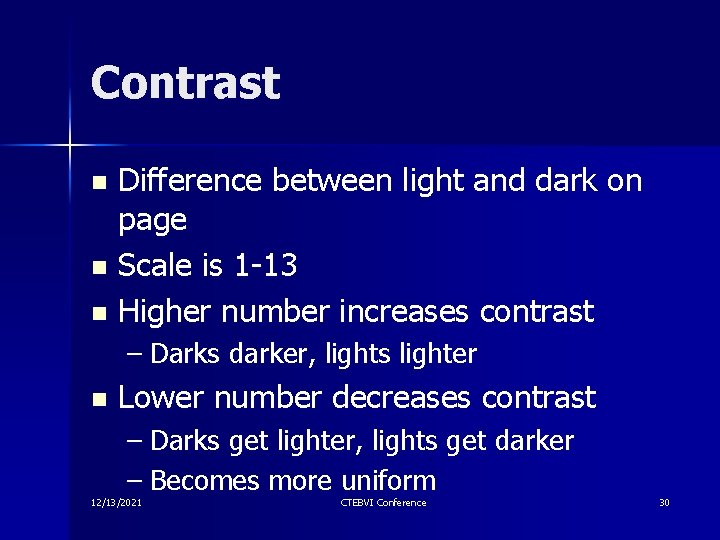 Contrast

- Difference between light and dark on page
- Scale is 1-13
- Higher number increases contrast
  – Darks darker, lights lighter
- Lower number decreases contrast
  – Darks get lighter, lights get darker
  – Becomes more uniform

12/13/2021 CTEBVI Conference 30